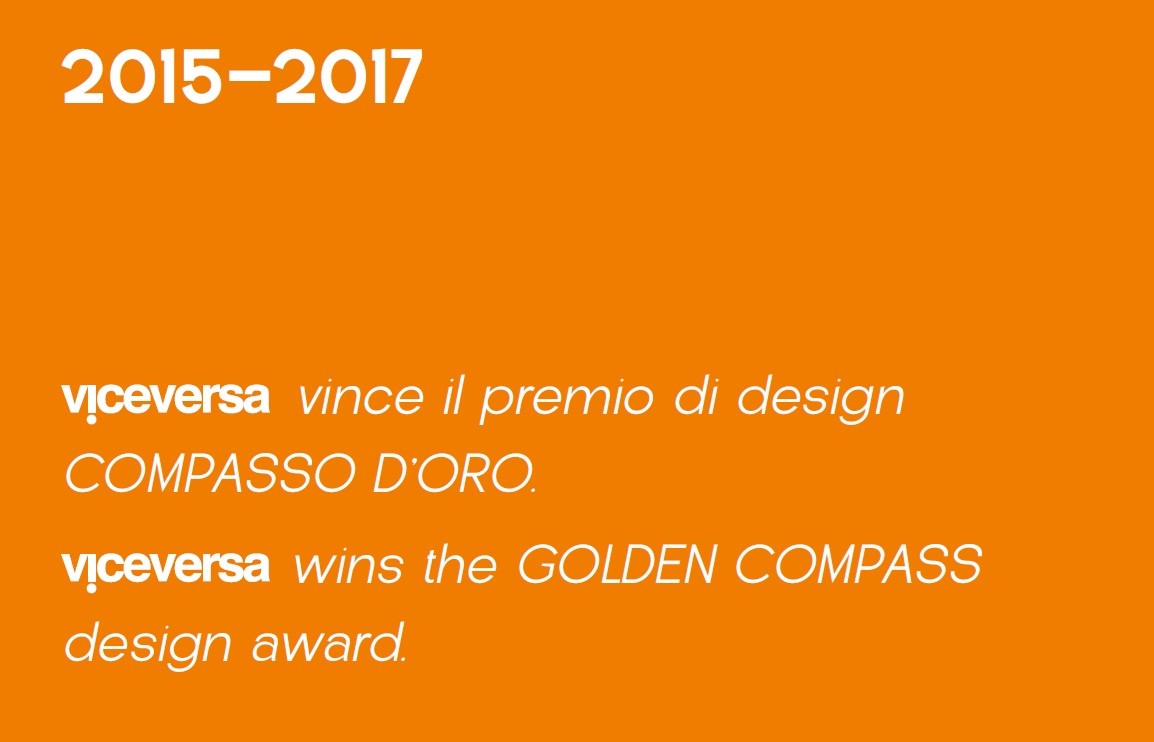 2015–2017

viceversa vince il premio di design COMPASSO D'ORO.

viceversa wins the GOLDEN COMPASS design award.